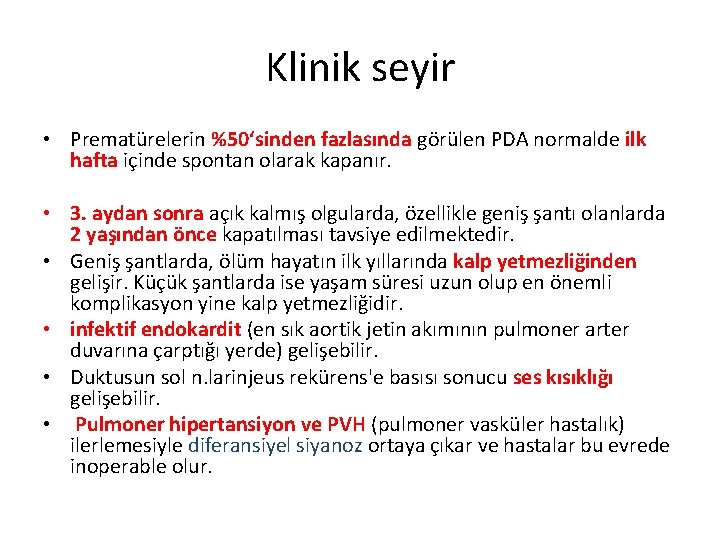 Klinik seyir

• Prematürelerin %50‘sinden fazlasında görülen PDA normalde ilk hafta içinde spontan olarak kapanır.

• 3. aydan sonra açık kalmış olgularda, özellikle geniş şantı olanlarda 2 yaşından önce kapatılması tavsiye edilmektedir.
• Geniş şantlarda, ölüm hayatın ilk yıllarında kalp yetmezliğinden gelişir. Küçük şantlarda ise yaşam süresi uzun olup en önemli komplikasyon yine kalp yetmezliğidir.
• infektif endokardit (en sık aortik jetin akımının pulmoner arter duvarına çarptığı yerde) gelişebilir.
• Duktusun sol n.larinjeus rekürens'e basısı sonucu ses kısıklığı gelişebilir.
• Pulmoner hipertansiyon ve PVH (pulmoner vasküler hastalık) ilerlemesiyle diferansiyel siyanoz ortaya çıkar ve hastalar bu evrede inoperable olur.